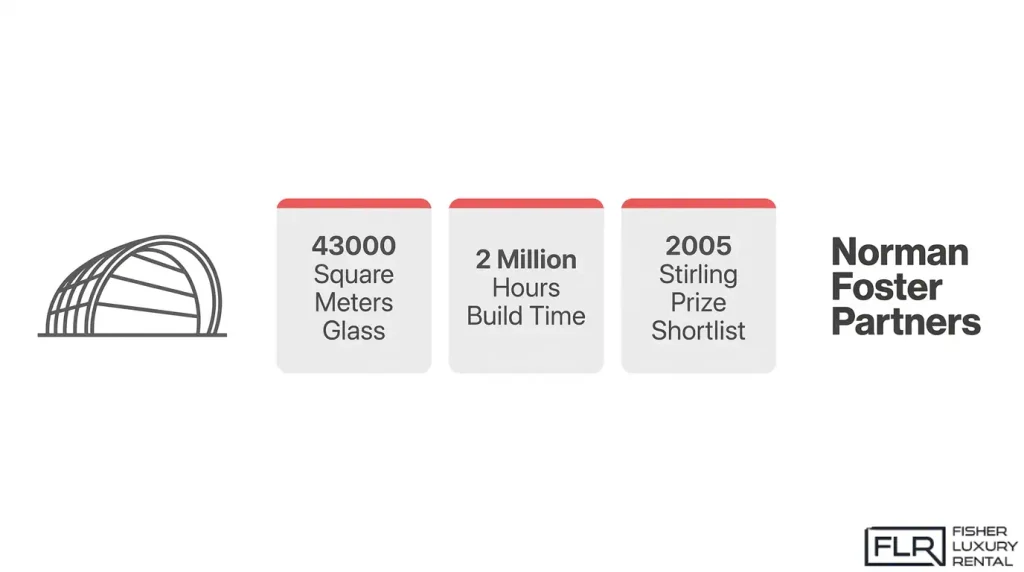 43000
Square Meters Glass

2 Million
Hours Build Time

2005
Stirling Prize Shortlist

Norman Foster Partners

FLR FISHER LUXURY RENTAL